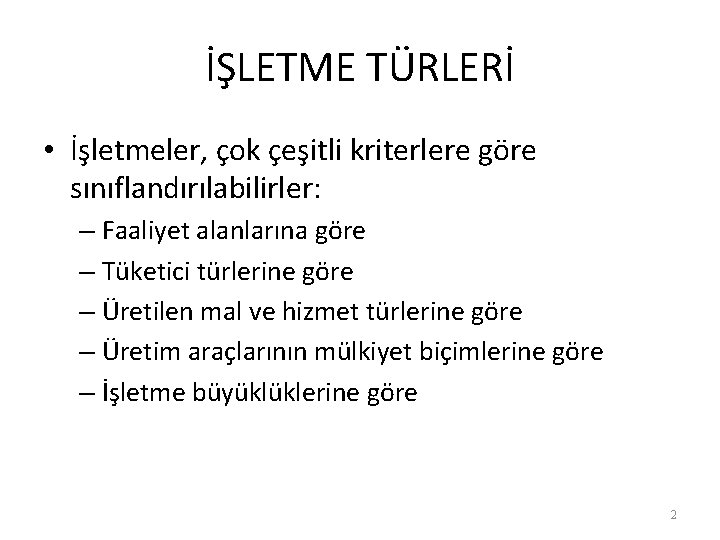 İŞLETME TÜRLERİ

• İşletmeler, çok çeşitli kriterlere göre sınıflandırılabilirler:
– Faaliyet alanlarına göre
– Tüketici türlerine göre
– Üretilen mal ve hizmet türlerine göre
– Üretim araçlarının mülkiyet biçimlerine göre
– İşletme büyüklüklerine göre

2